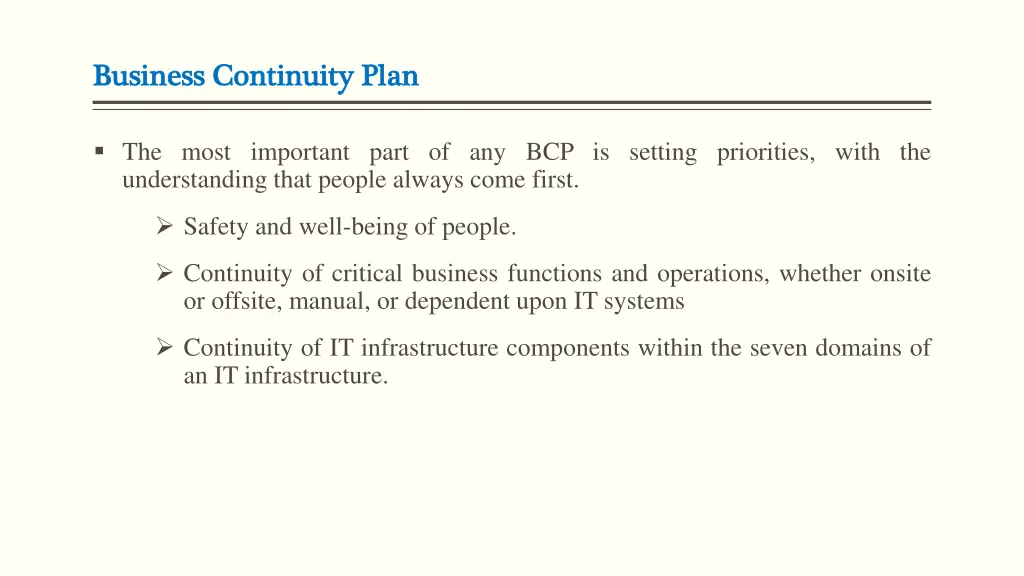 Business Continuity Plan

▪ The most important part of any BCP is setting priorities, with the understanding that people always come first.

➢ Safety and well-being of people.

➢ Continuity of critical business functions and operations, whether onsite or offsite, manual, or dependent upon IT systems

➢ Continuity of IT infrastructure components within the seven domains of an IT infrastructure.